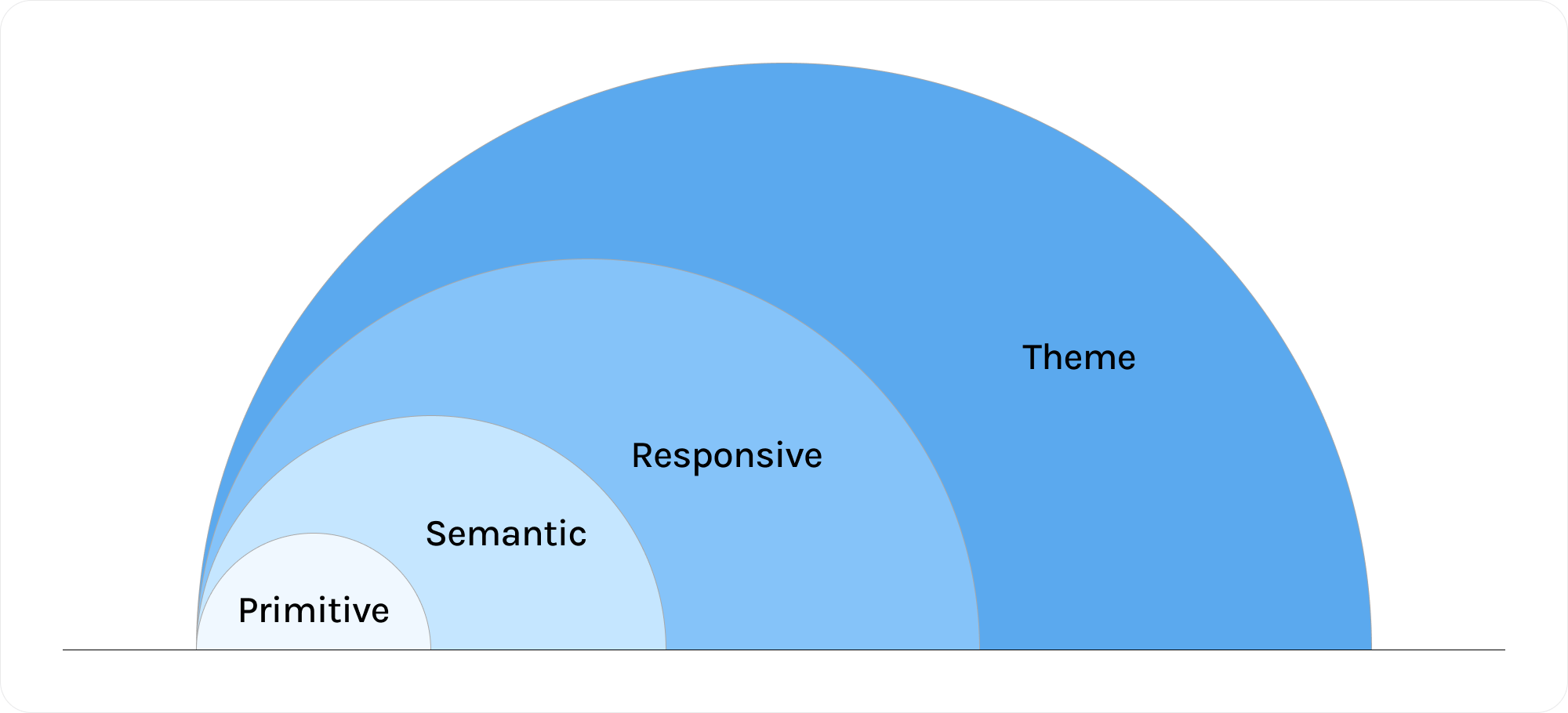 Theme

Responsive

Semantic

Primitive